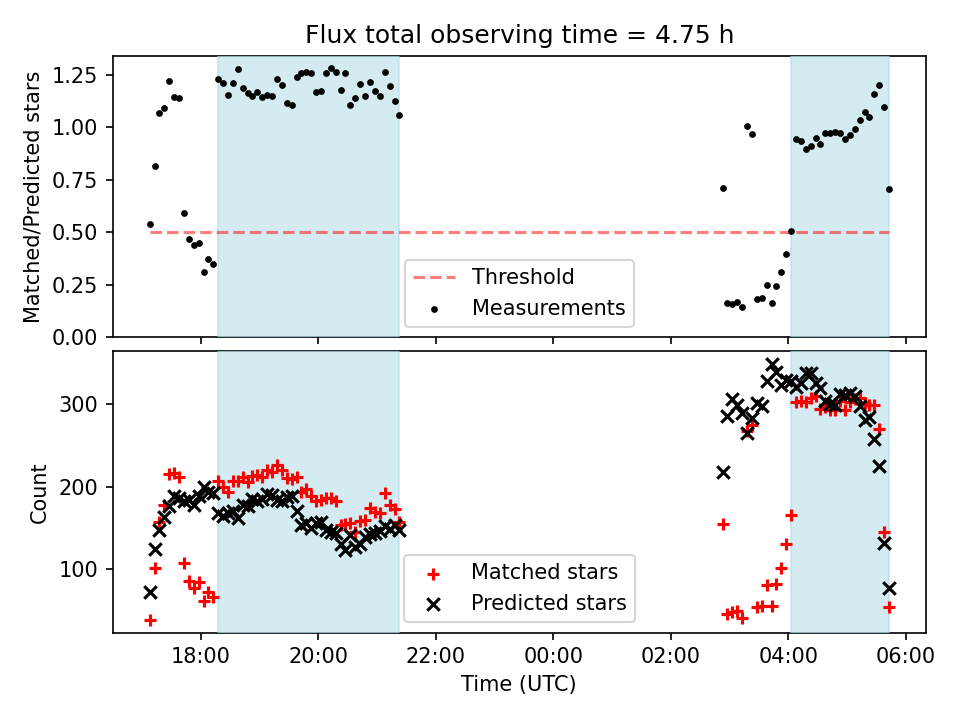 Flux total observing time = 4.75 h

Matched/Predicted stars

1.25
1.00
0.75
0.50
0.25
0.00

Threshold
Measurements

Count

300
200
100

Matched stars
Predicted stars

18:00
20:00
22:00
00:00
02:00
04:00
06:00

Time (UTC)